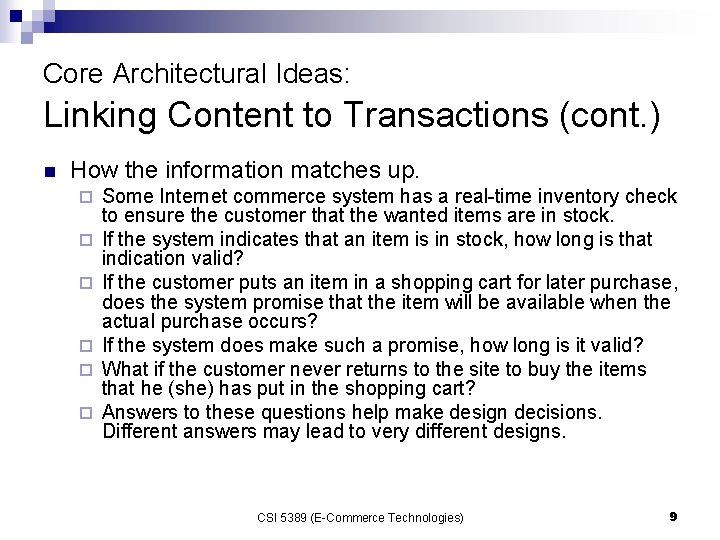 Core Architectural Ideas:
Linking Content to Transactions (cont.)

How the information matches up.

Some Internet commerce system has a real-time inventory check to ensure the customer that the wanted items are in stock.

If the system indicates that an item is in stock, how long is that indication valid?

If the customer puts an item in a shopping cart for later purchase, does the system promise that the item will be available when the actual purchase occurs?

If the system does make such a promise, how long is it valid?

What if the customer never returns to the site to buy the items that he (she) has put in the shopping cart?

Answers to these questions help make design decisions. Different answers may lead to very different designs.

CSI 5389 (E-Commerce Technologies)

9